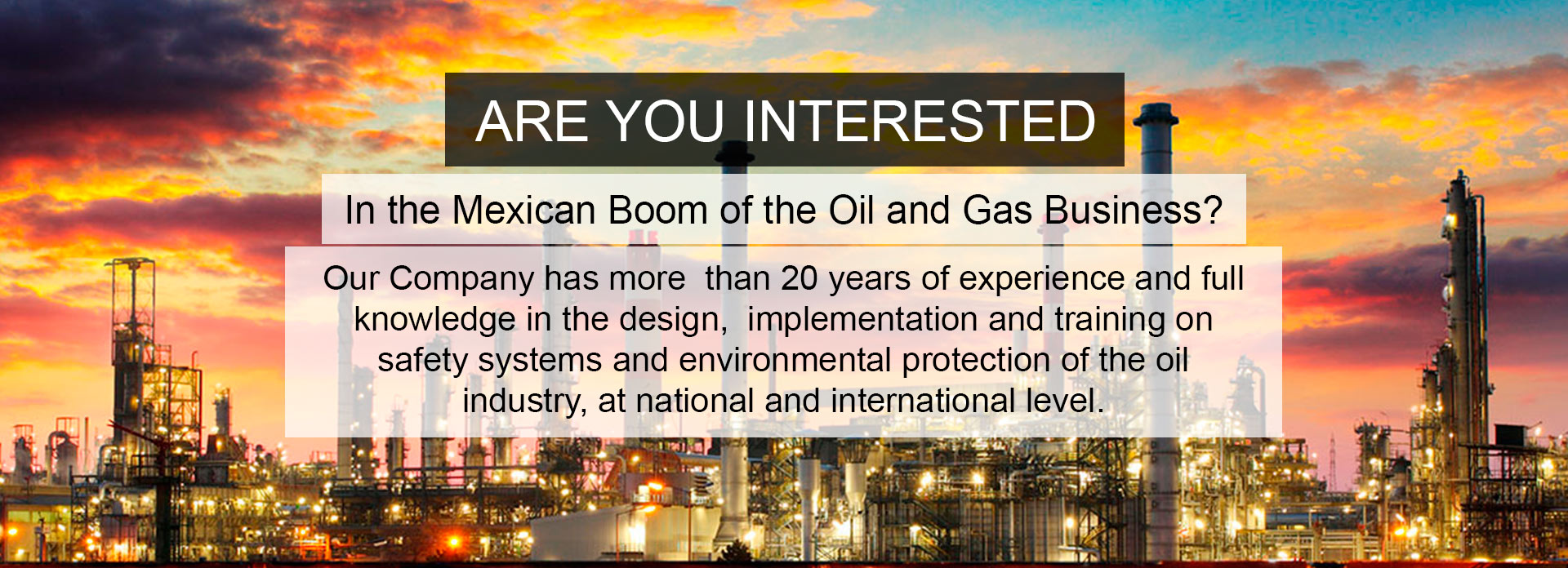 ARE YOU INTERESTED

In the Mexican Boom of the Oil and Gas Business?

Our Company has more than 20 years of experience and full knowledge in the design, implementation and training on safety systems and environmental protection of the oil industry, at national and international level.